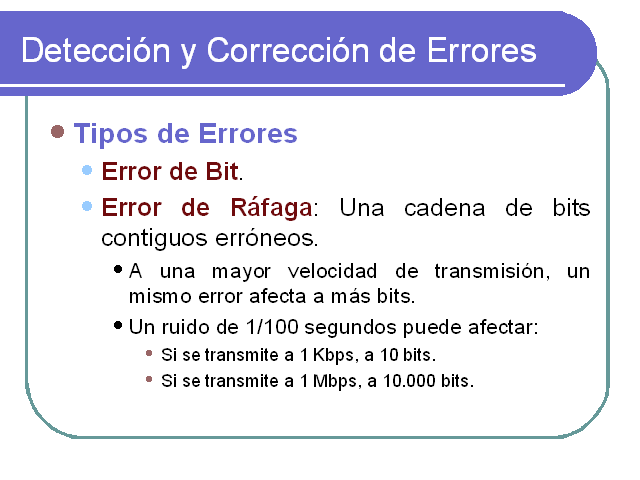 Detección y Corrección de Errores

Tipos de Errores

Error de Bit.

Error de Ráfaga: Una cadena de bits contiguos erróneos.

A una mayor velocidad de transmisión, un mismo error afecta a más bits.

Un ruido de 1/100 segundos puede afectar:

Si se transmite a 1 Kbps, a 10 bits.

Si se transmite a 1 Mbps, a 10.000 bits.